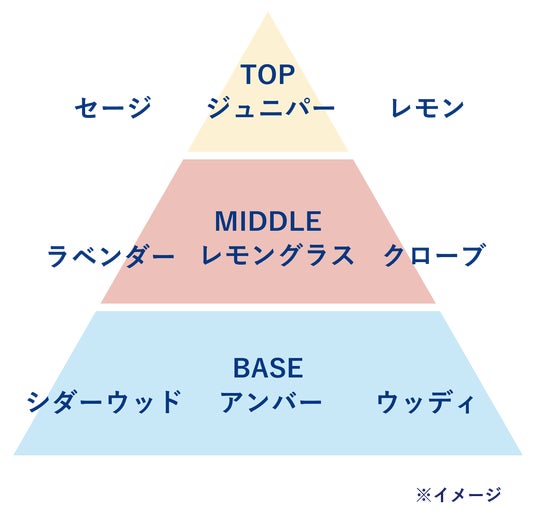 TOP
セージ　ジュニパー　レモン

MIDDLE
ラベンダー　レモングラス　クローブ

BASE
シダーウッド　アンバー　ウッディ

※イメージ